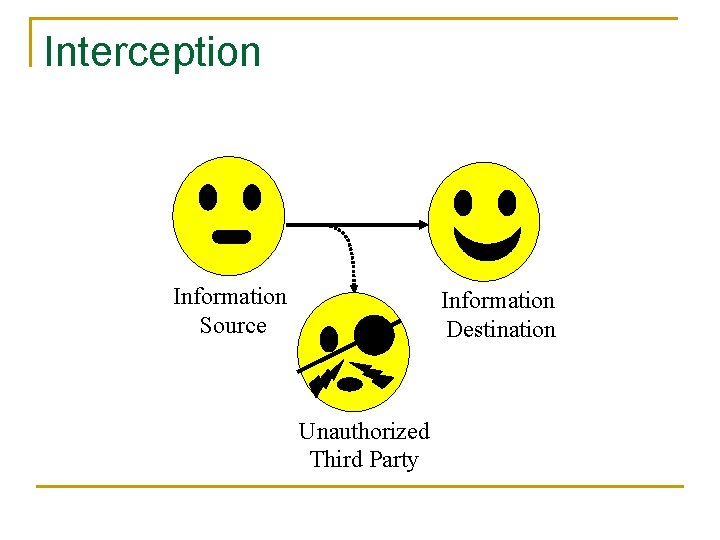 Interception

Information Source

Information Destination

Unauthorized Third Party